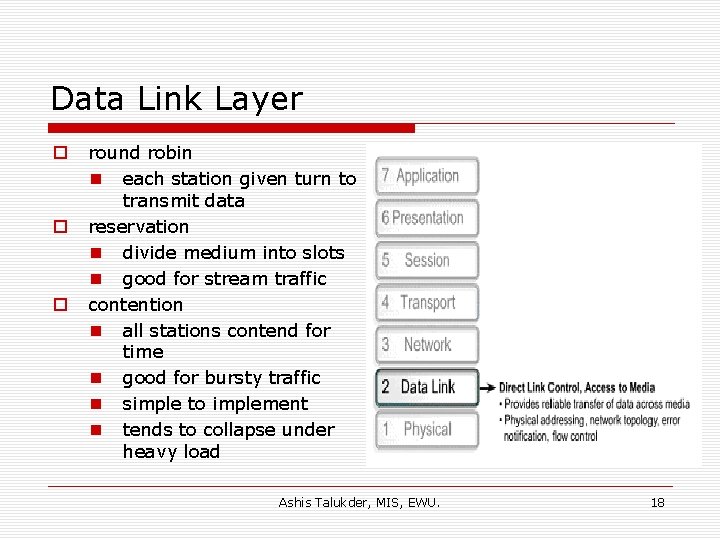 Data Link Layer

round robin

each station given turn to transmit data

reservation

divide medium into slots

good for stream traffic

contention

all stations contend for time

good for bursty traffic

simple to implement

tends to collapse under heavy load

7 Application

6 Presentation

5 Session

4 Transport

3 Network

2 Data Link

1 Physical

Direct Link Control, Access to Media

• Provides reliable transfer of data across media

• Physical addressing, network topology, error notification, flow control

Ashis Talukder, MIS, EWU.

18